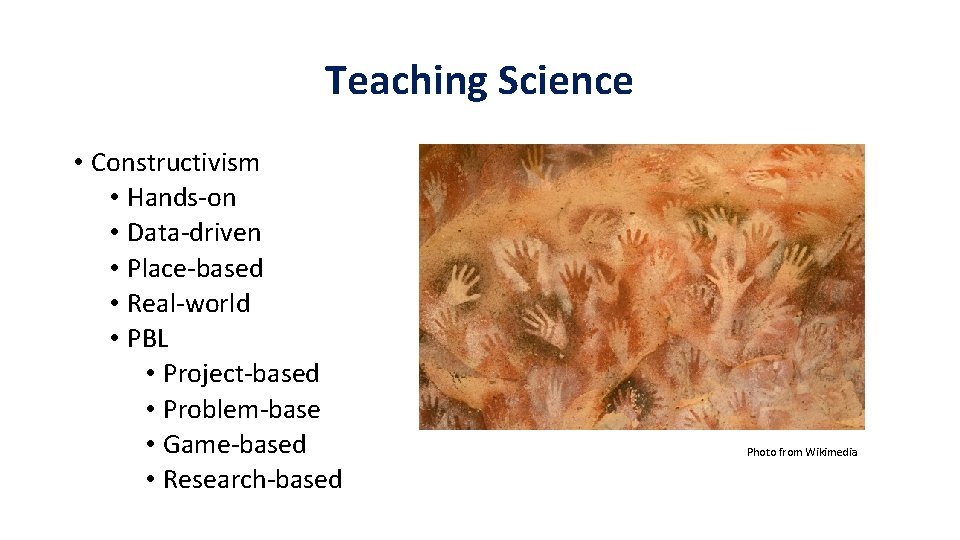 Teaching Science

• Constructivism
  • Hands-on
  • Data-driven
  • Place-based
  • Real-world
  • PBL
    • Project-based
    • Problem-base
    • Game-based
    • Research-based

Photo from Wikimedia